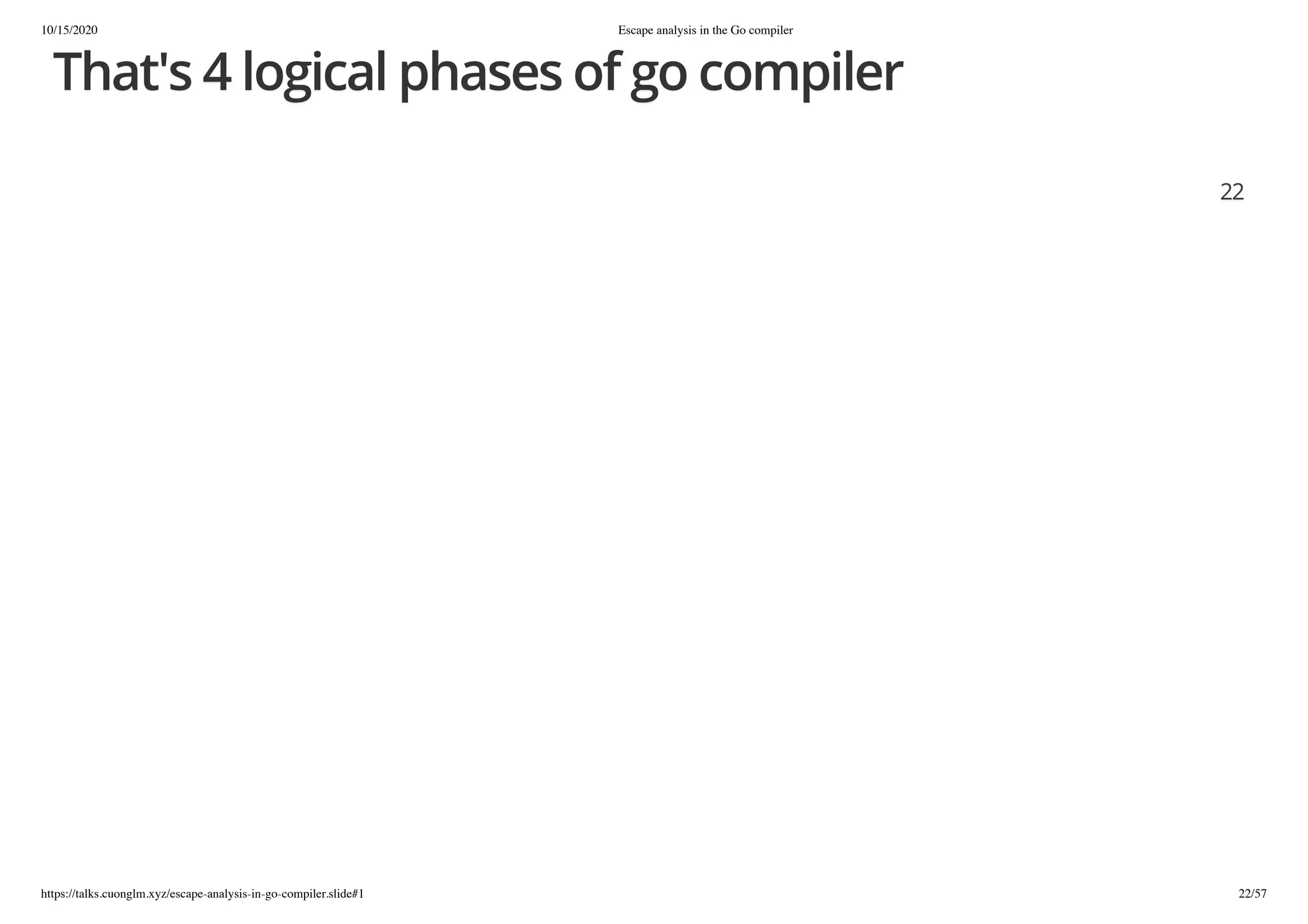 10/15/2020 Escape analysis in the Go compiler

That's 4 logical phases of go compiler

22

https://talks.cuonglm.xyz/escape-analysis-in-go-compiler.slide#1 22/57